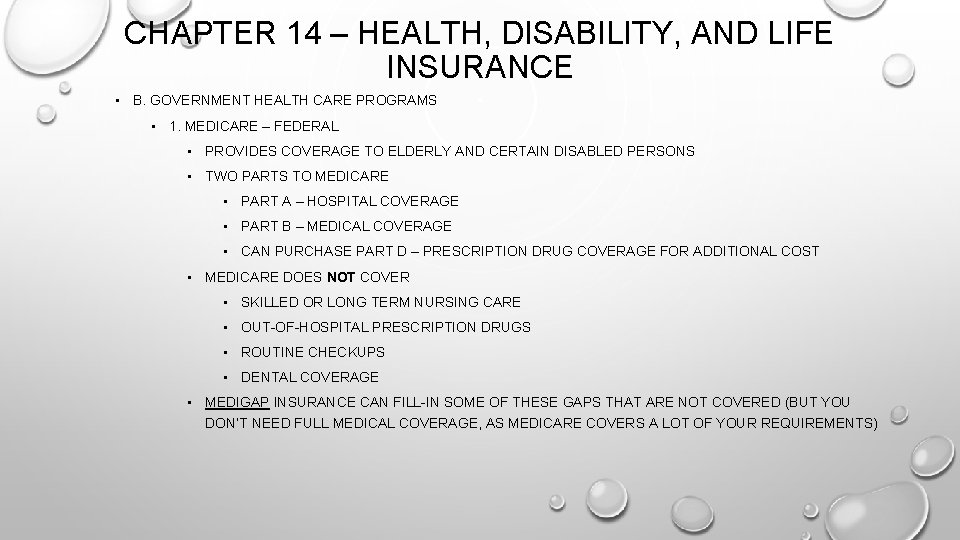 CHAPTER 14 – HEALTH, DISABILITY, AND LIFE INSURANCE

• B. GOVERNMENT HEALTH CARE PROGRAMS
• 1. MEDICARE – FEDERAL
• PROVIDES COVERAGE TO ELDERLY AND CERTAIN DISABLED PERSONS
• TWO PARTS TO MEDICARE
• PART A – HOSPITAL COVERAGE
• PART B – MEDICAL COVERAGE
• CAN PURCHASE PART D – PRESCRIPTION DRUG COVERAGE FOR ADDITIONAL COST
• MEDICARE DOES NOT COVER
• SKILLED OR LONG TERM NURSING CARE
• OUT-OF-HOSPITAL PRESCRIPTION DRUGS
• ROUTINE CHECKUPS
• DENTAL COVERAGE
• MEDIGAP INSURANCE CAN FILL-IN SOME OF THESE GAPS THAT ARE NOT COVERED (BUT YOU DON'T NEED FULL MEDICAL COVERAGE, AS MEDICARE COVERS A LOT OF YOUR REQUIREMENTS)